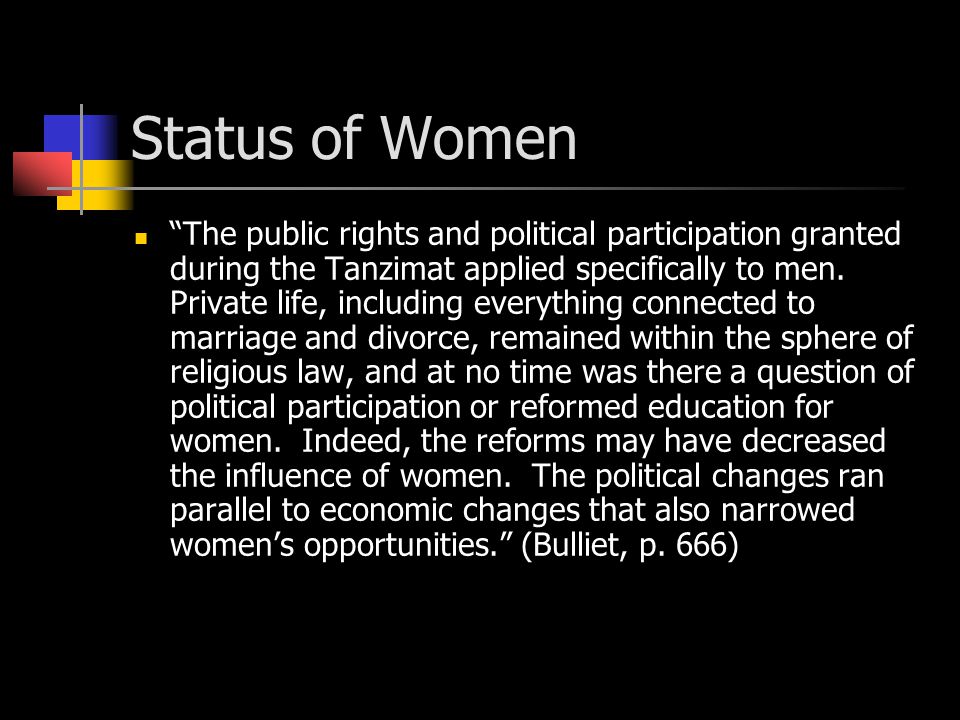 Status of Women

“The public rights and political participation granted during the Tanzimat applied specifically to men. Private life, including everything connected to marriage and divorce, remained within the sphere of religious law, and at no time was there a question of political participation or reformed education for women. Indeed, the reforms may have decreased the influence of women. The political changes ran parallel to economic changes that also narrowed women’s opportunities.” (Bulliet, p. 666)